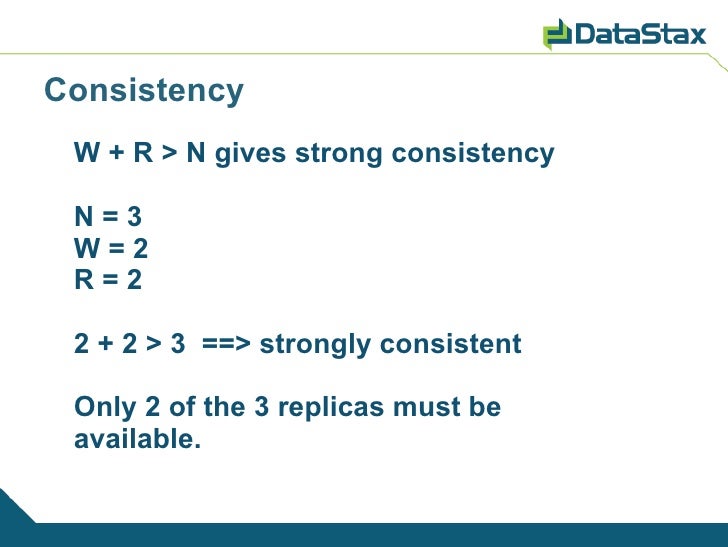 DataStax

Consistency

W + R > N gives strong consistency

N = 3
W = 2
R = 2

2 + 2 > 3 ==> strongly consistent

Only 2 of the 3 replicas must be available.